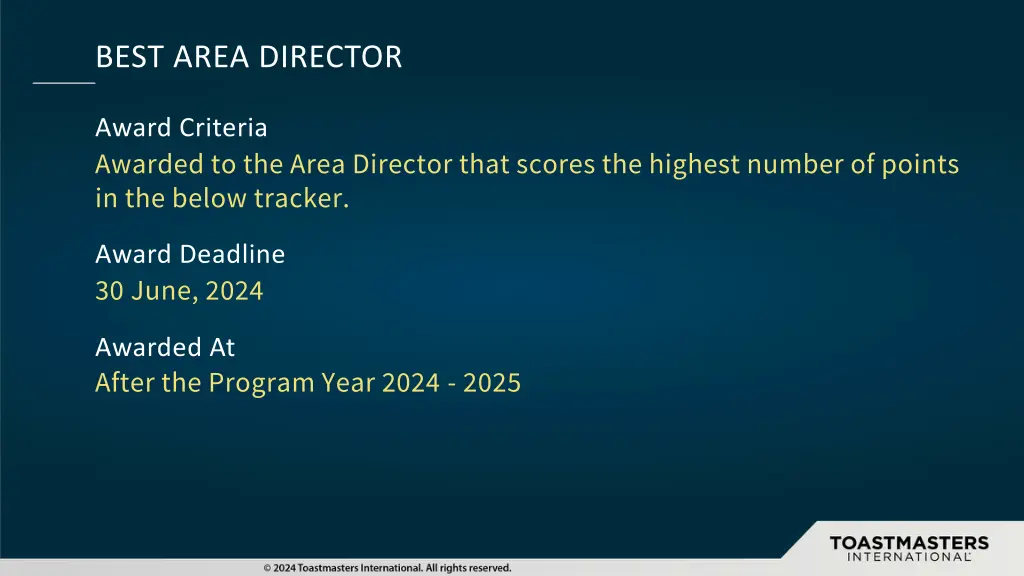 BEST AREA DIRECTOR

Award Criteria

Awarded to the Area Director that scores the highest number of points in the below tracker.

Award Deadline

30 June, 2024

Awarded At

After the Program Year 2024 - 2025

© 2024 Toastmasters International. All rights reserved.

TOASTMASTERS INTERNATIONAL